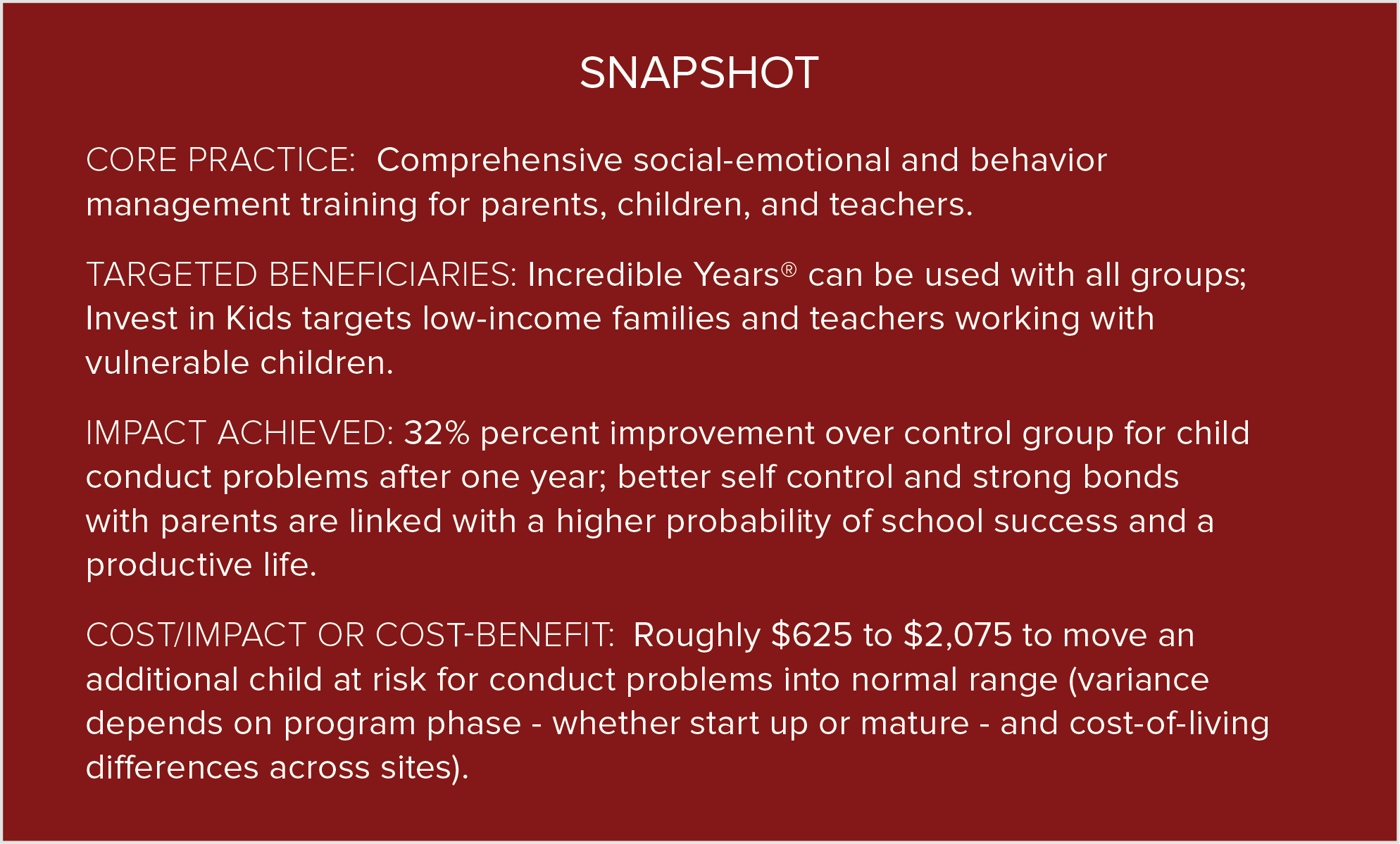 SNAPSHOT

CORE PRACTICE: Comprehensive social-emotional and behavior management training for parents, children, and teachers.

TARGETED BENEFICIARIES: Incredible Years® can be used with all groups; Invest in Kids targets low-income families and teachers working with vulnerable children.

IMPACT ACHIEVED: 32% percent improvement over control group for child conduct problems after one year; better self control and strong bonds with parents are linked with a higher probability of school success and a productive life.

COST/IMPACT OR COST-BENEFIT: Roughly \$625 to \$2,075 to move an additional child at risk for conduct problems into normal range (variance depends on program phase - whether start up or mature - and cost-of-living differences across sites).